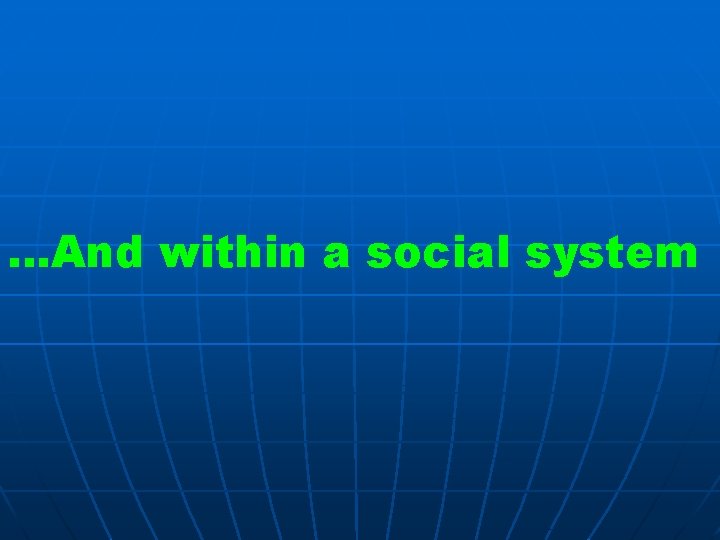 …And within a social system